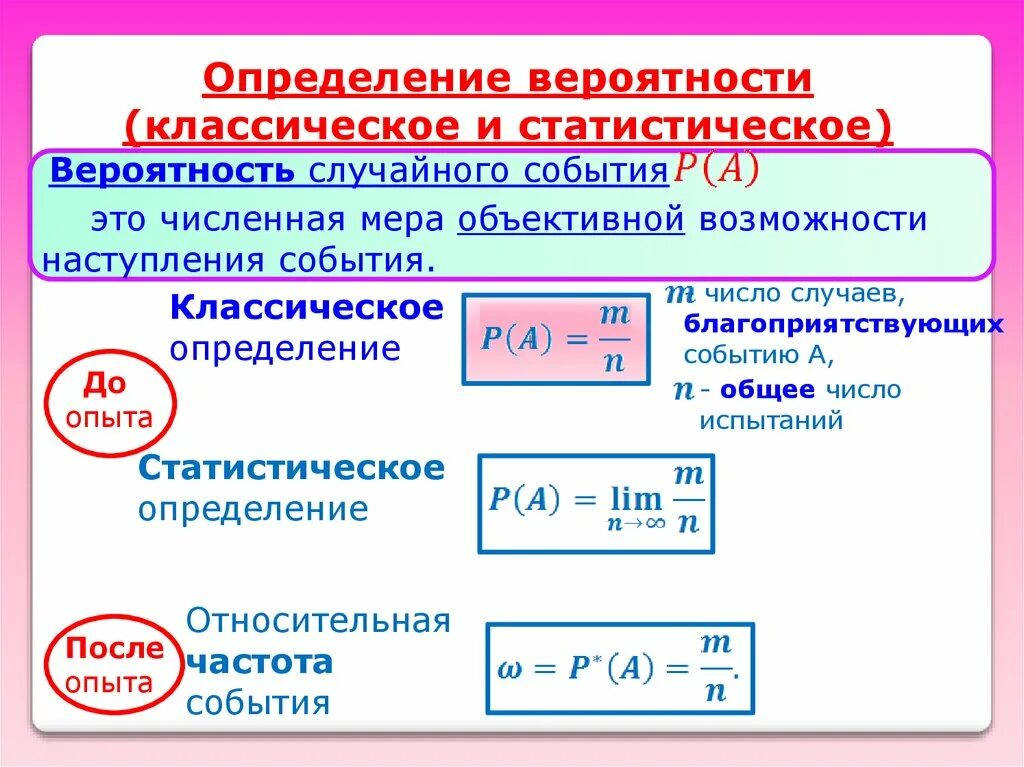 Определение вероятности (классическое и статистическое)

Вероятность случайного события $P(A)$

это численная мера объективной возможности наступления события.

Классическое определение

$P(A) = \frac{m}{n}$

$m$ число случаев, благоприятствующих событию А,

$n$ - общее число испытаний

До опыта

Статистическое определение

$P(A) = \lim_{n \to \infty} \frac{m}{n}$

После опыта

Относительная частота события

$\omega = P^*(A) = \frac{m}{n}.$